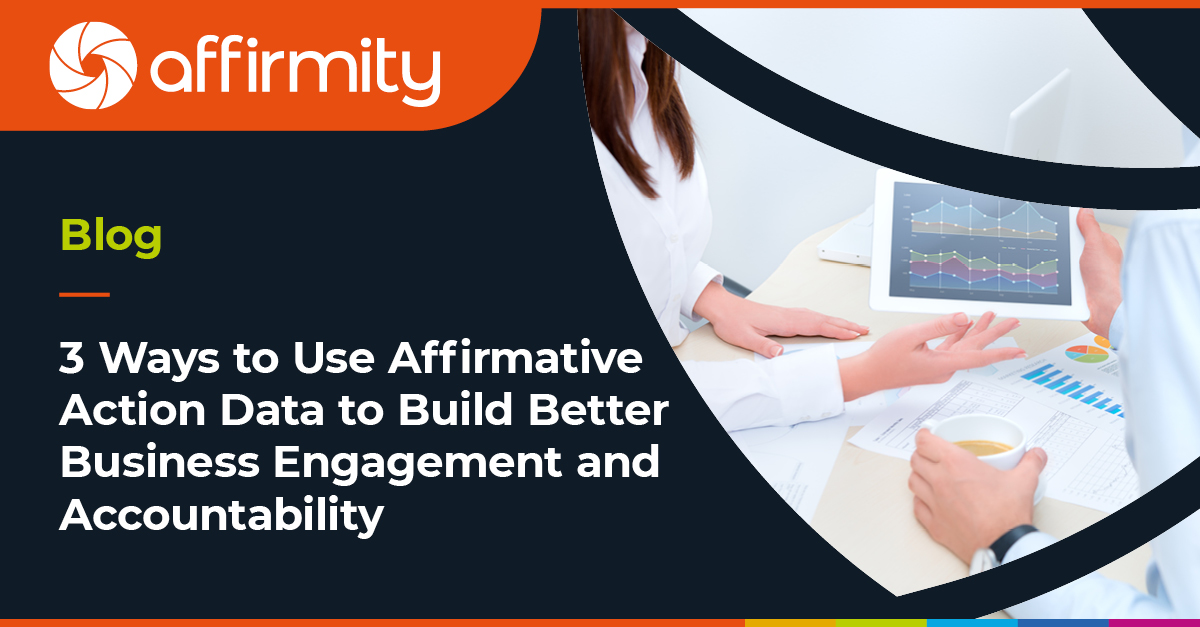 affirmity

Blog

3 Ways to Use Affirmative Action Data to Build Better Business Engagement and Accountability